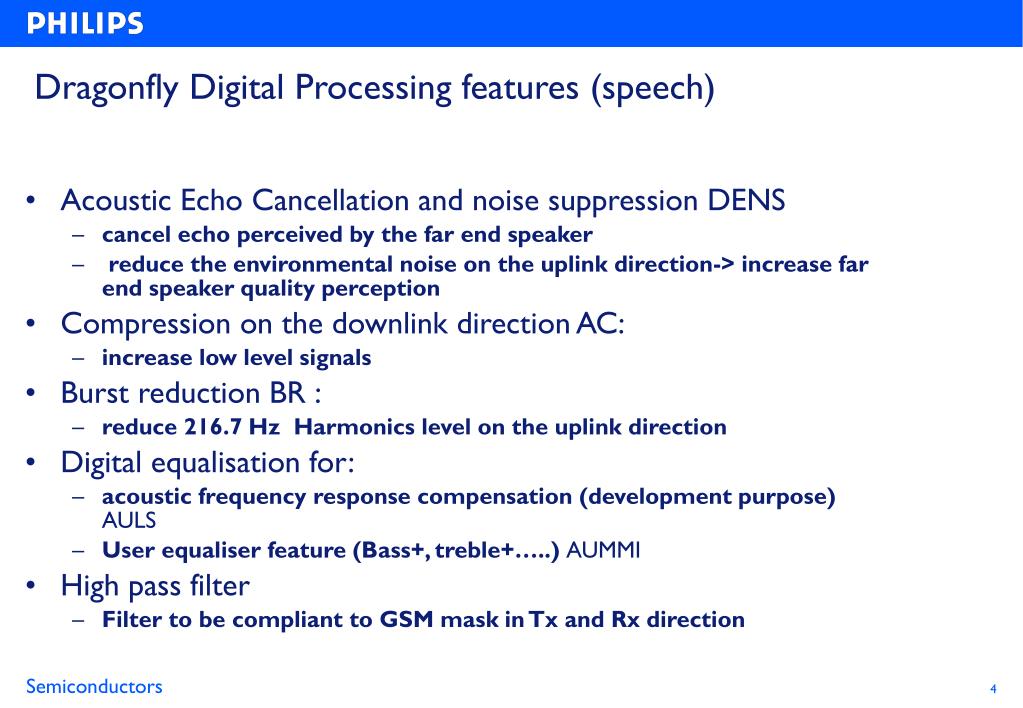 PHILIPS

Dragonfly Digital Processing features (speech)

• Acoustic Echo Cancellation and noise suppression DENS
– cancel echo perceived by the far end speaker
– reduce the environmental noise on the uplink direction-> increase far end speaker quality perception
• Compression on the downlink direction AC:
– increase low level signals
• Burst reduction BR :
– reduce 216.7 Hz Harmonics level on the uplink direction
• Digital equalisation for:
– acoustic frequency response compensation (development purpose) AULS
– User equaliser feature (Bass+, treble+…..) AUMMI
• High pass filter
– Filter to be compliant to GSM mask in Tx and Rx direction

Semiconductors

4